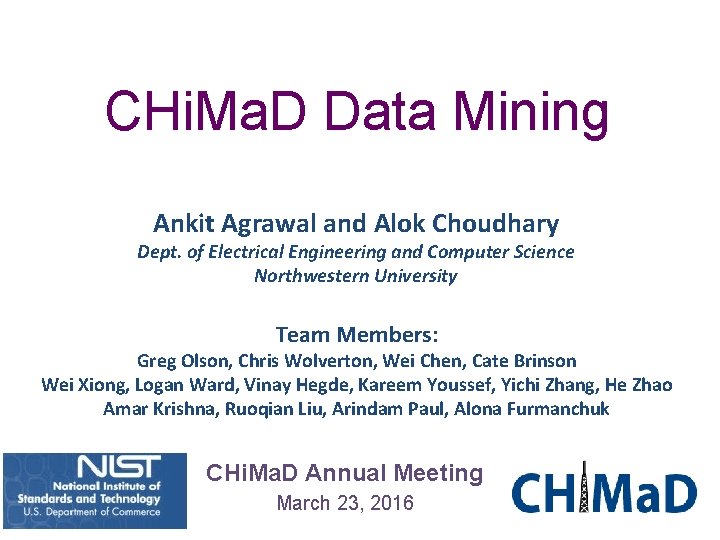 CHiMaD Data Mining

Ankit Agrawal and Alok Choudhary
Dept. of Electrical Engineering and Computer Science
Northwestern University

Team Members:
Greg Olson, Chris Wolverton, Wei Chen, Cate Brinson
Wei Xiong, Logan Ward, Vinay Hegde, Kareem Youssef, Yichi Zhang, He Zhao
Amar Krishna, Ruoqian Liu, Arindam Paul, Alona Furmanchuk

NIST
National Institute of Standards and Technology
U.S. Department of Commerce

CHiMaD Annual Meeting
March 23, 2016

CHiMaD